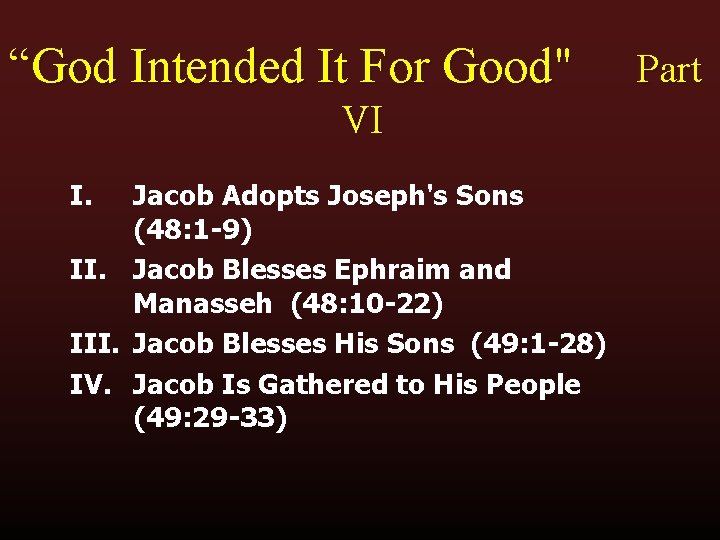 “God Intended It For Good" Part VI

I. Jacob Adopts Joseph's Sons (48:1-9)
II. Jacob Blesses Ephraim and Manasseh (48:10-22)
III. Jacob Blesses His Sons (49:1-28)
IV. Jacob Is Gathered to His People (49:29-33)